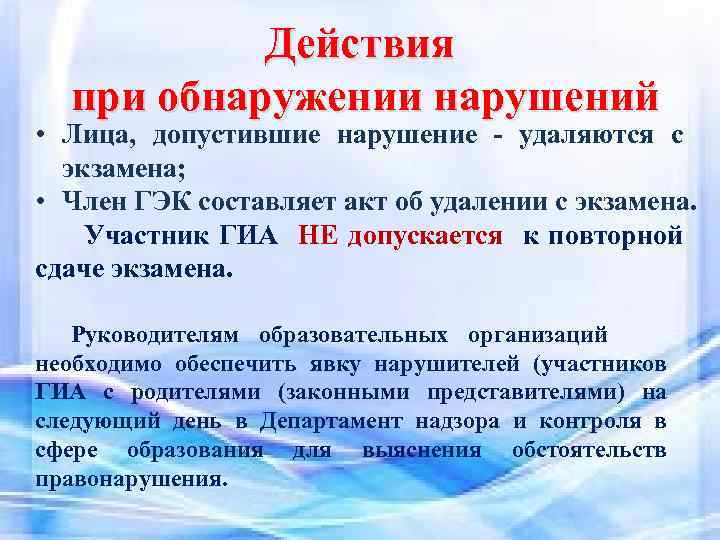 Действия
при обнаружении нарушений

• Лица, допустившие нарушение - удаляются с экзамена;
• Член ГЭК составляет акт об удалении с экзамена.

Участник ГИА НЕ допускается к повторной сдаче экзамена.

Руководителям образовательных организаций необходимо обеспечить явку нарушителей (участников ГИА с родителями (законными представителями) на следующий день в Департамент надзора и контроля в сфере образования для выяснения обстоятельств правонарушения.